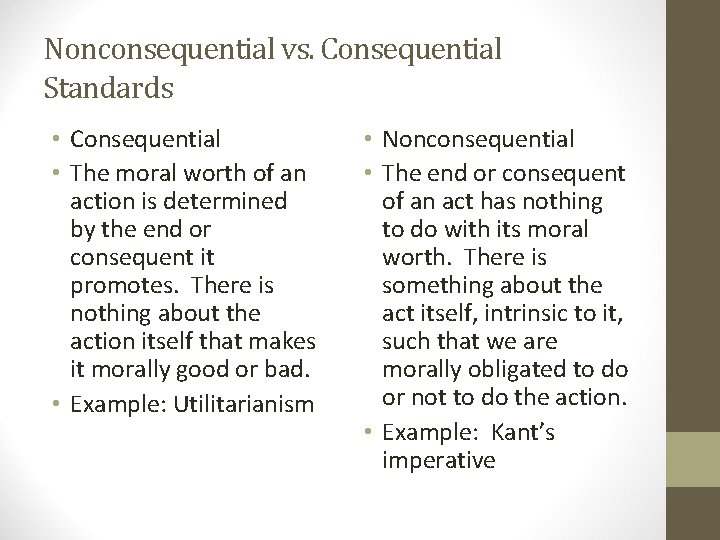 Nonconsequential vs. Consequential Standards

• Consequential
• The moral worth of an action is determined by the end or consequent it promotes. There is nothing about the action itself that makes it morally good or bad.
• Example: Utilitarianism

• Nonconsequential
• The end or consequent of an act has nothing to do with its moral worth. There is something about the act itself, intrinsic to it, such that we are morally obligated to do or not to do the action.
• Example: Kant's imperative